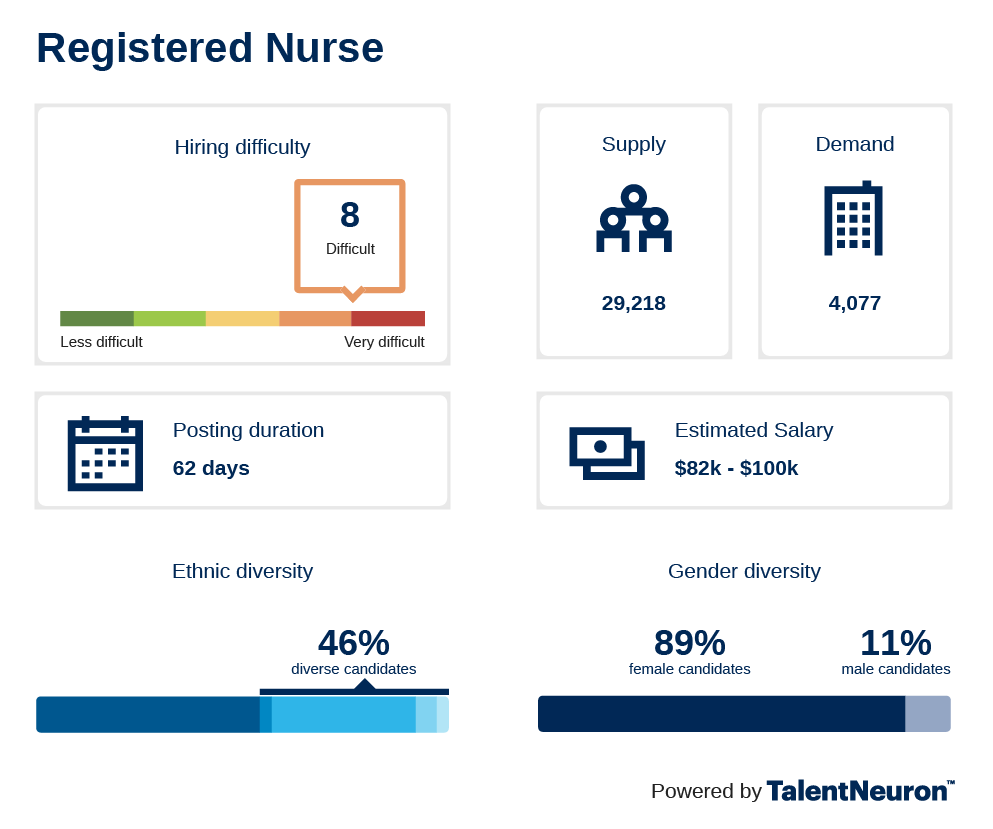 Registered Nurse

Hiring difficulty

8

Difficult

Less difficult

Very difficult

Supply

29,218

Demand

4,077

Posting duration

62 days

Estimated Salary

$82k - $100k

Ethnic diversity

46%
diverse candidates

Gender diversity

89%
female candidates

11%
male candidates

Powered by TalentNeuron™